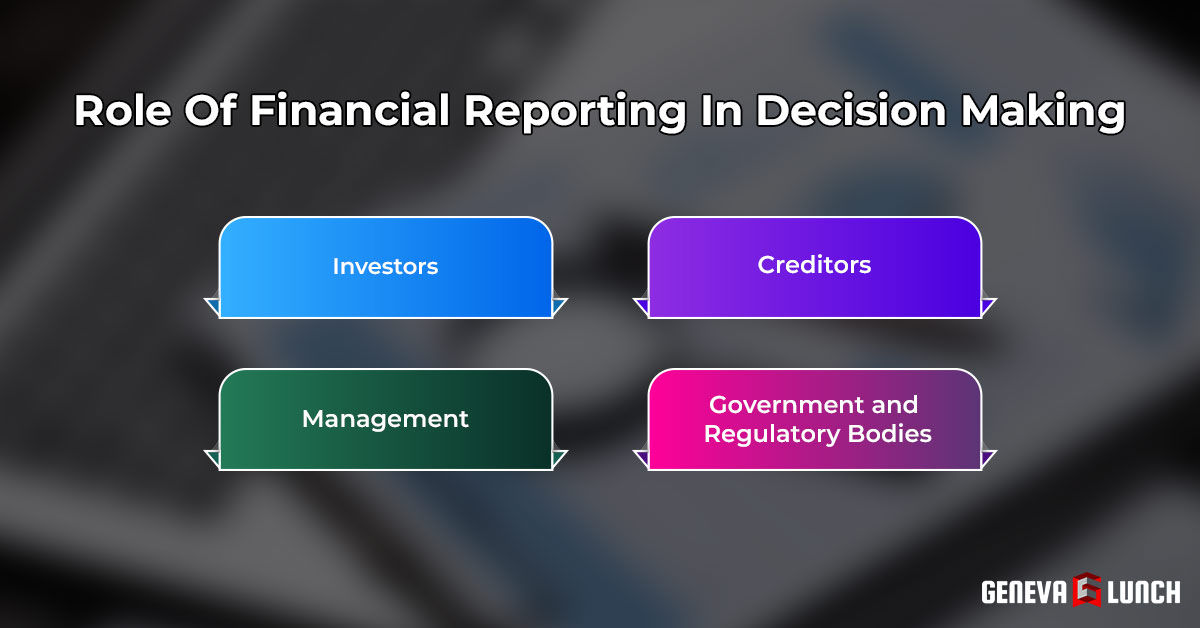 Role Of Financial Reporting In Decision Making

Investors

Creditors

Management

Government and Regulatory Bodies

GENEVA G LUNCH